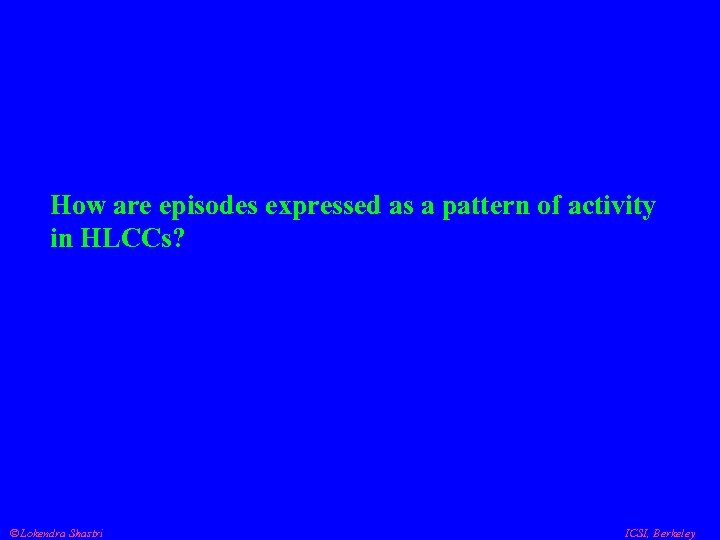 How are episodes expressed as a pattern of activity in HLCCs?

©Lokendra Shastri

ICSI, Berkeley